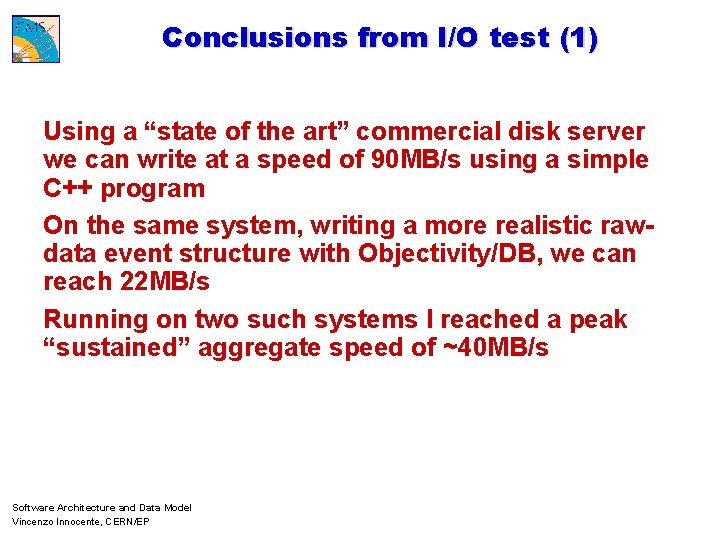 CMS

Conclusions from I/O test (1)

Using a “state of the art” commercial disk server we can write at a speed of 90MB/s using a simple C++ program

On the same system, writing a more realistic raw-data event structure with Objectivity/DB, we can reach 22MB/s

Running on two such systems I reached a peak “sustained” aggregate speed of ~40MB/s

Software Architecture and Data Model
Vincenzo Innocente, CERN/EP